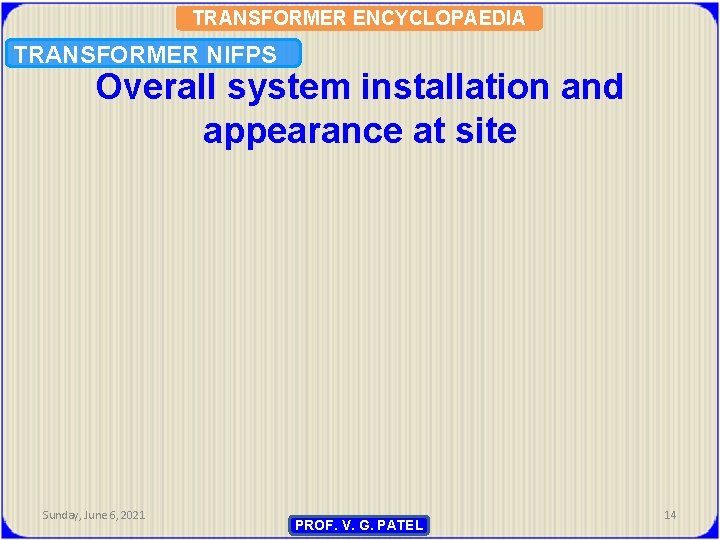 TRANSFORMER ENCYCLOPAEDIA

TRANSFORMER NIFPS

Overall system installation and appearance at site

Sunday, June 6, 2021

PROF. V. G. PATEL

14